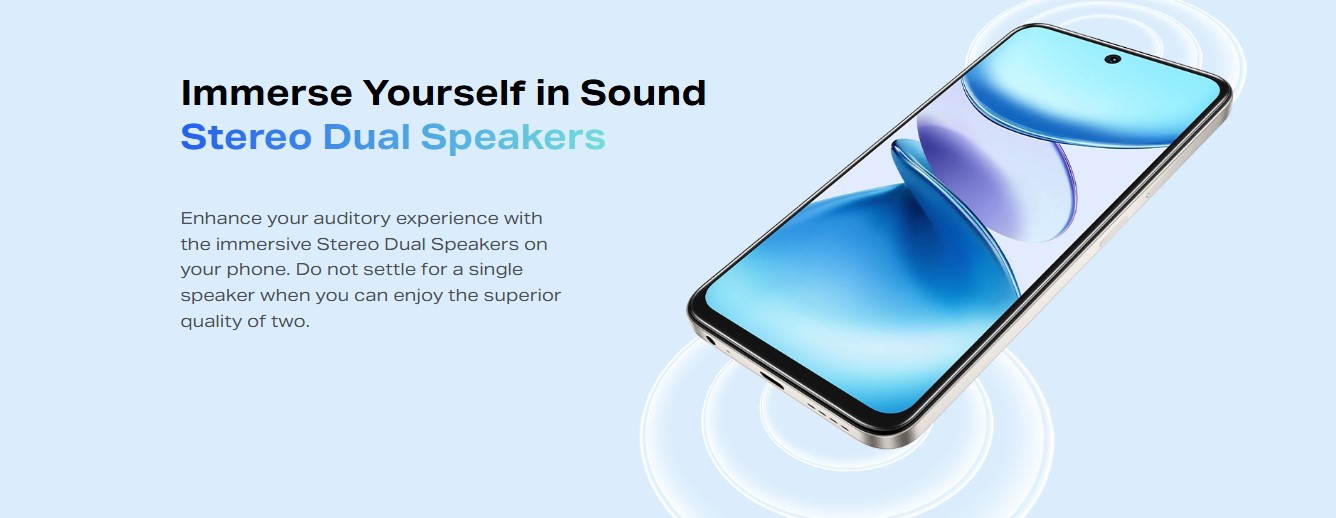 Immerse Yourself in Sound
Stereo Dual Speakers

Enhance your auditory experience with the immersive Stereo Dual Speakers on your phone. Do not settle for a single speaker when you can enjoy the superior quality of two.